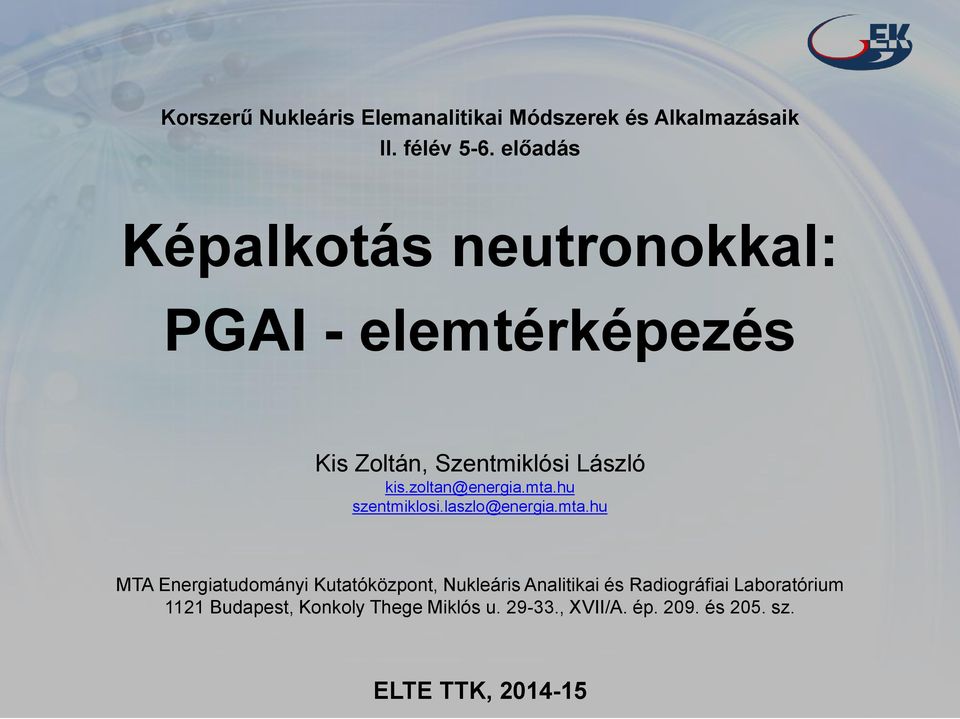 EK

Korszerű Nukleáris Elemanalitikai Módszerek és Alkalmazásaik
II. félév 5-6. előadás

Képalkotás neutronokkal:
PGAI - elemtérképezés

Kis Zoltán, Szentmiklósi László
kis.zoltan@energia.mta.hu
szentmiklosi.laszlo@energia.mta.hu

MTA Energiatudományi Kutatóközpont, Nukleáris Analitikai és Radiográfiai Laboratórium
1121 Budapest, Konkoly Thege Miklós u. 29-33., XVII/A. ép. 209. és 205. sz.

ELTE TTK, 2014-15